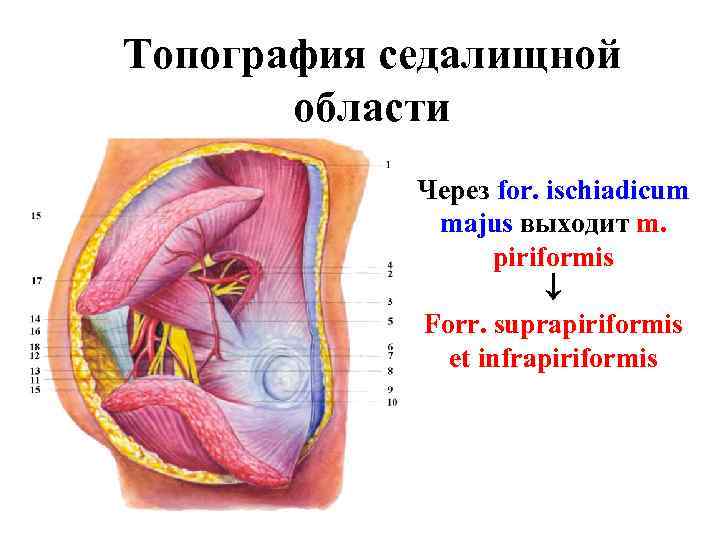 Топография седалищной области

15
17
14
16
18
12
13
11
15

1
4
2
3
5
6
7
8
9
10

Через for. ischiadicum majus выходит m. piriformis
↓
Forr. suprapiriformis et infrapiriformis